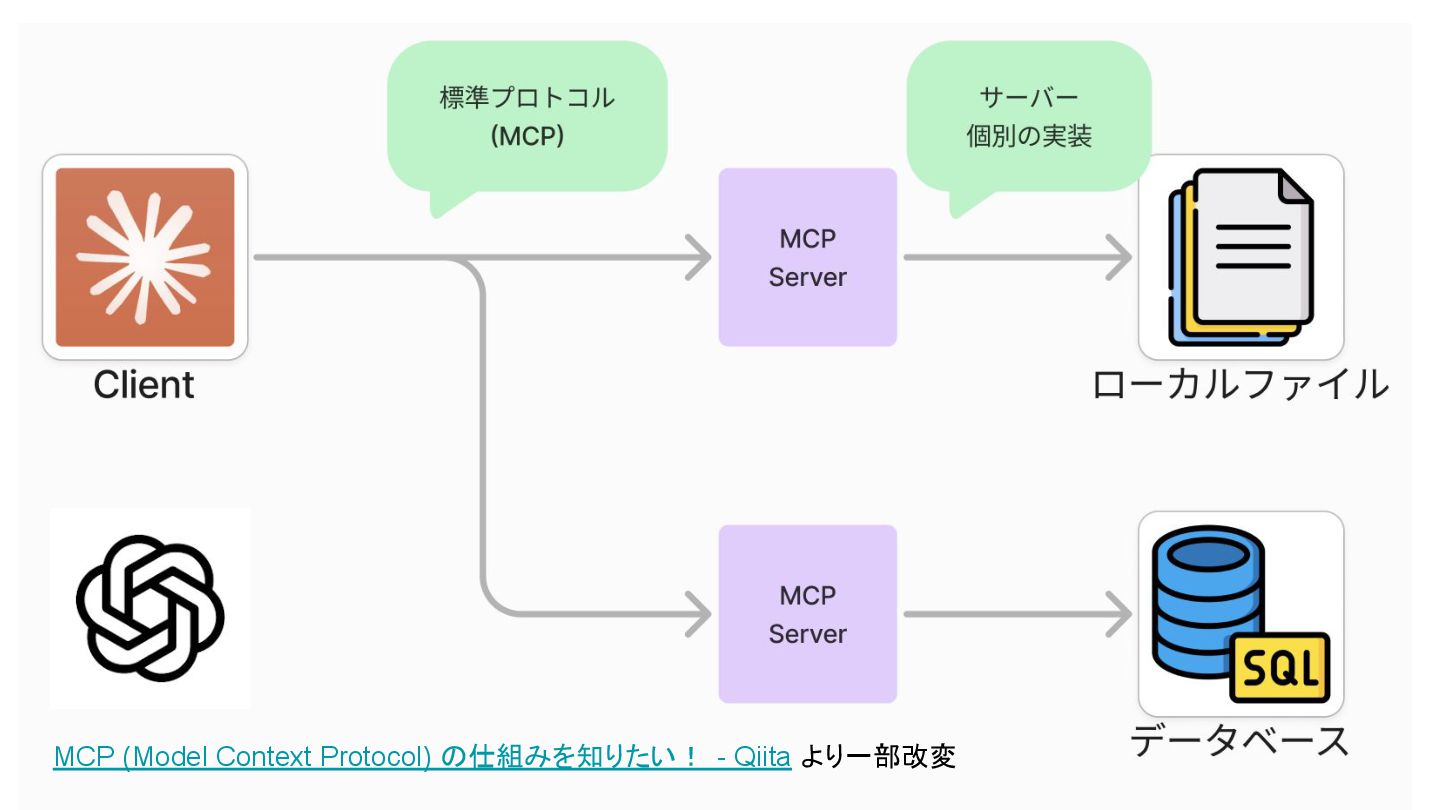 標準プロトコル
(MCP)

サーバー
個別の実装

Client

MCP
Server

ローカルファイル

MCP
Server

SQL

データベース

MCP (Model Context Protocol) の仕組みを知りたい！ - Qiita より一部改変